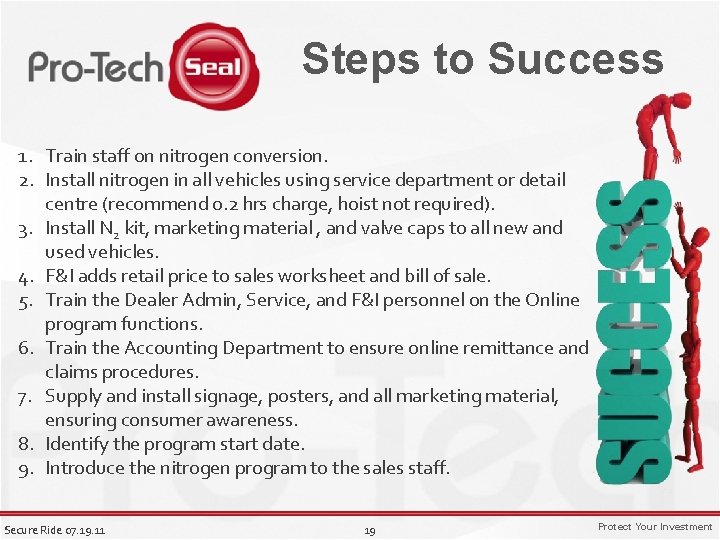 Pro-Tech Seal

Steps to Success

1. Train staff on nitrogen conversion.
2. Install nitrogen in all vehicles using service department or detail centre (recommend 0.2 hrs charge, hoist not required).
3. Install $N_2$ kit, marketing material , and valve caps to all new and used vehicles.
4. F&I adds retail price to sales worksheet and bill of sale.
5. Train the Dealer Admin, Service, and F&I personnel on the Online program functions.
6. Train the Accounting Department to ensure online remittance and claims procedures.
7. Supply and install signage, posters, and all marketing material, ensuring consumer awareness.
8. Identify the program start date.
9. Introduce the nitrogen program to the sales staff.

SUCCESS

Secure Ride 07.19.11

19

Protect Your Investment